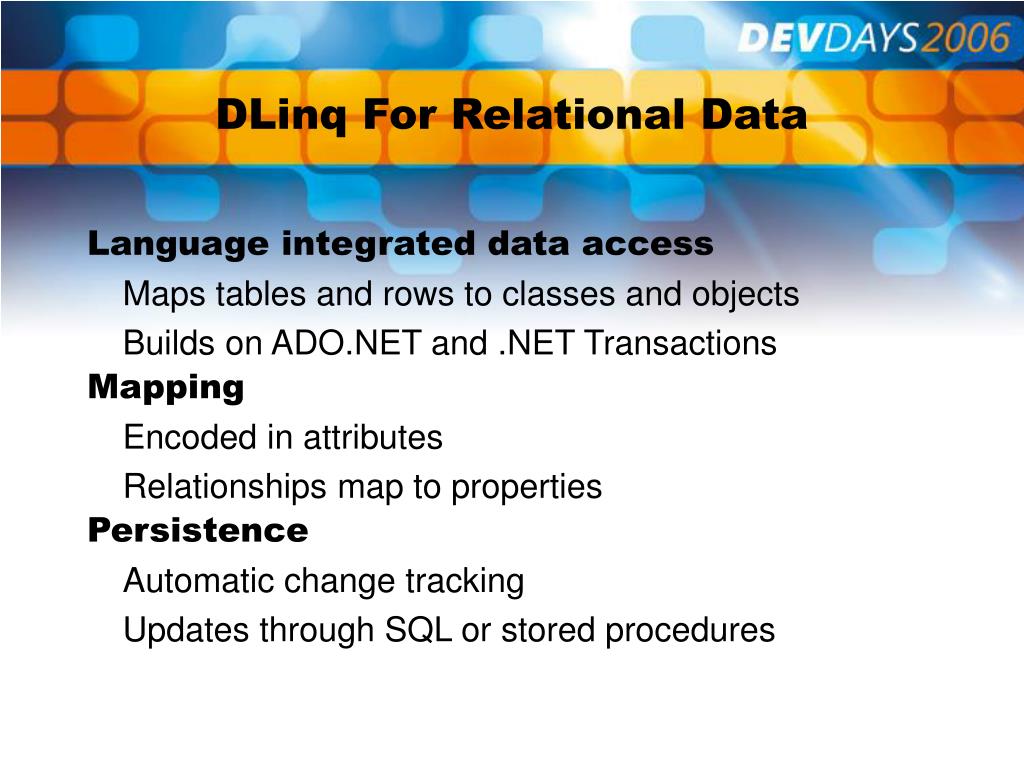 DEVDAYS2006

DLinq For Relational Data

Language integrated data access

Maps tables and rows to classes and objects

Builds on ADO.NET and .NET Transactions

Mapping

Encoded in attributes

Relationships map to properties

Persistence

Automatic change tracking

Updates through SQL or stored procedures